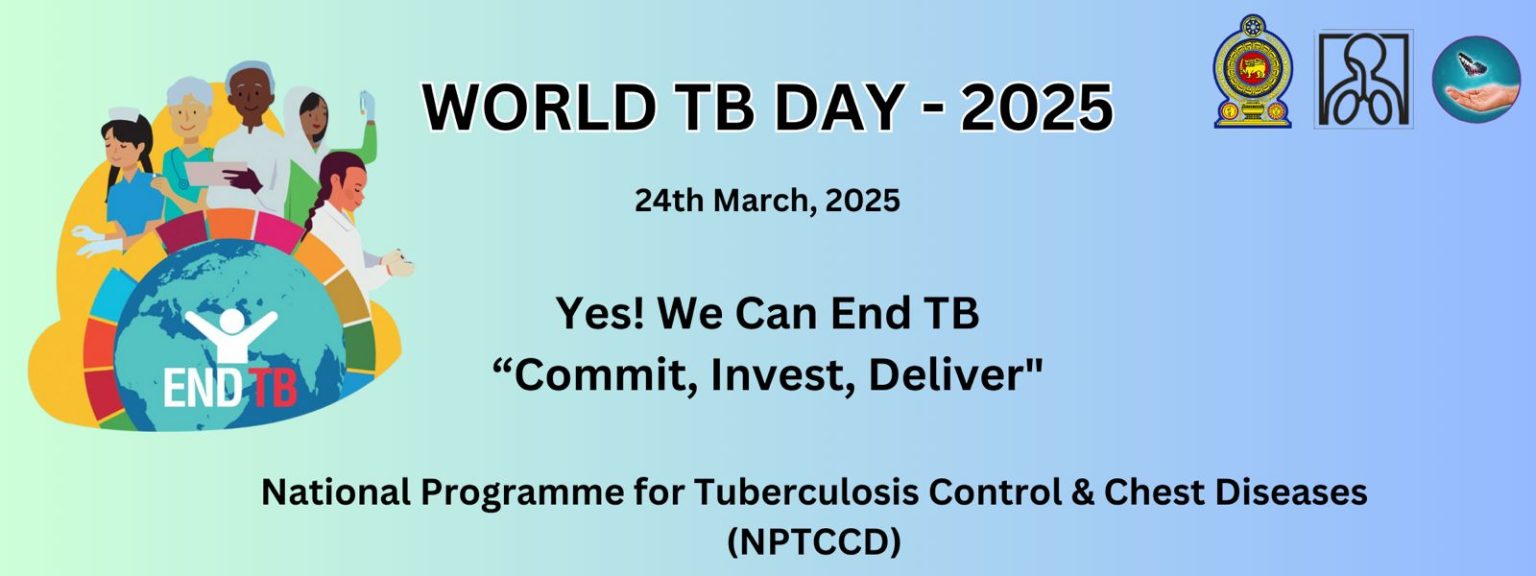 WORLD TB DAY - 2025

24th March, 2025

Yes! We Can End TB
“Commit, Invest, Deliver"

END TB

National Programme for Tuberculosis Control & Chest Diseases (NPTCCD)